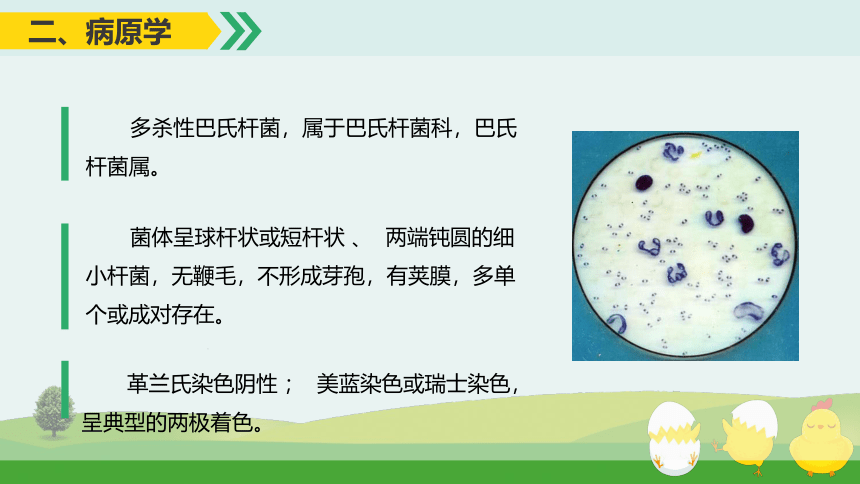 二、病原学

多杀性巴氏杆菌，属于巴氏杆菌科，巴氏杆菌属。

菌体呈球杆状或短杆状 、 两端钝圆的细小杆菌，无鞭毛，不形成芽孢，有荚膜，多单个或成对存在。

革兰氏染色阴性； 美蓝染色或瑞士染色，呈典型的两极着色。